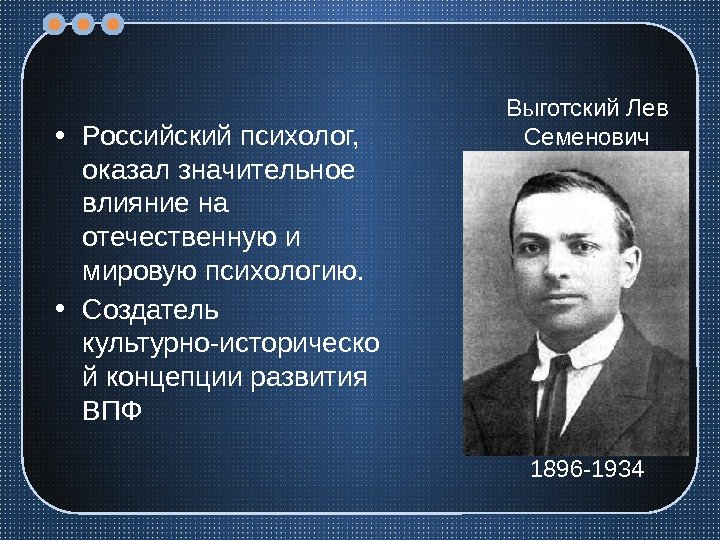 • Российский психолог, оказал значительное влияние на отечественную и мировую психологию.
• Создатель культурно-историческо й концепции развития ВПФ

Выготский Лев Семенович

1896-1934